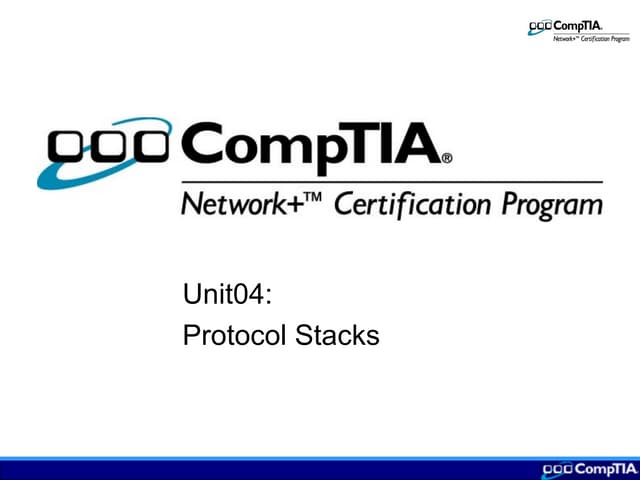 CompTIA®
Network+™ Certification Program

CompTIA®
Network+™ Certification Program

Unit04:
Protocol Stacks

CompTIA